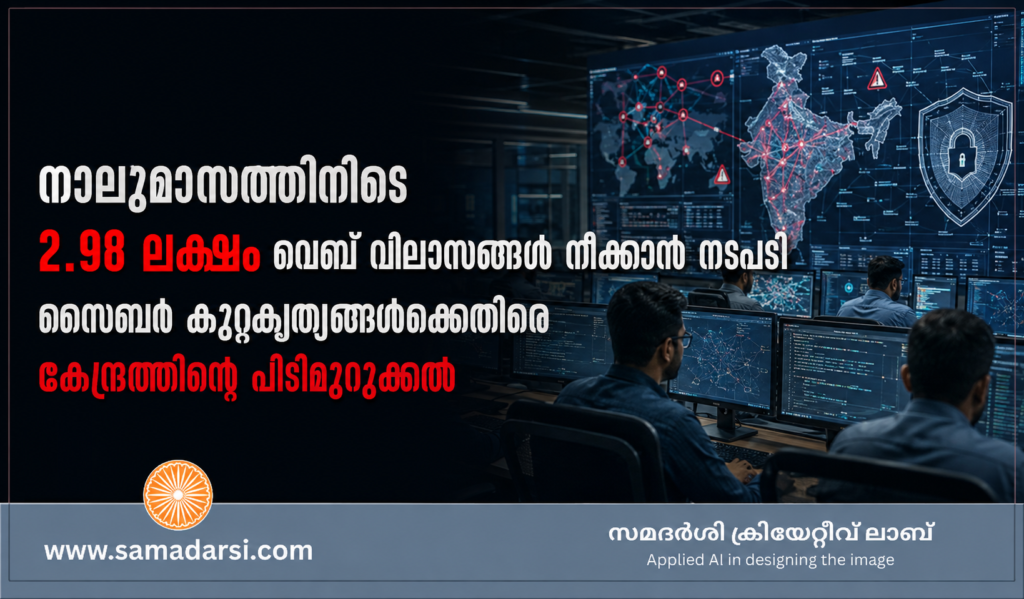 നാലുമാസത്തിനിടെ

2.98 ലക്ഷം വെബ് വിലാസങ്ങൾ നീക്കാൻ നടപടി

സൈബർ കുറ്റകൃത്യങ്ങൾക്കെതിരെ

കേന്ദ്രത്തിന്റെ പിടിമുറുക്കൽ

www.samadarsi.com

സമദർശി ക്രിയേറ്റീവ് ലാബ്

Applied AI in designing the image